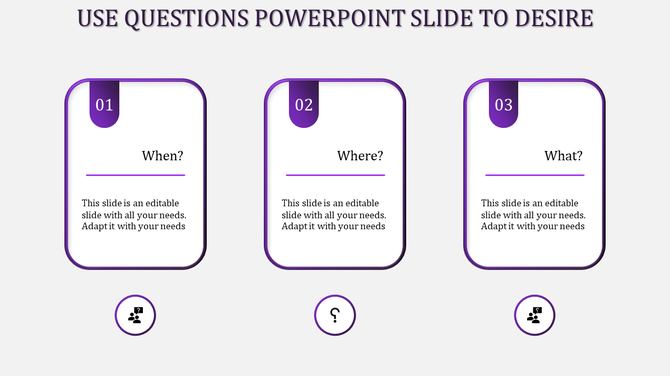 USE QUESTIONS POWERPOINT SLIDE TO DESIRE

01

When?

This slide is an editable slide with all your needs. Adapt it with your needs

02

Where?

This slide is an editable slide with all your needs. Adapt it with your needs

03

What?

This slide is an editable slide with all your needs. Adapt it with your needs